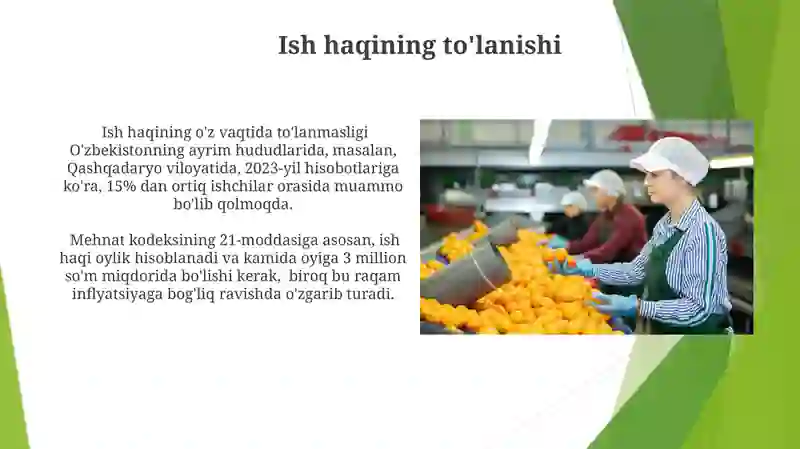 Ish haqining to'lanishi

Ish haqining o'z vaqtida to'lanmasligi O'zbekistonning ayrim hududlarida, masalan, Qashqadaryo viloyatida, 2023-yil hisobotlariga ko'ra, 15% dan ortiq ishchilar orasida muammo bo'lib qolmoqda.

Mehnat kodeksining 21-moddasiga asosan, ish haqi oylik hisoblanadi va kamida oyiga 3 million so'm miqdorida bo'lishi kerak, biroq bu raqam inflyatsiyaga bog'liq ravishda o'zgarib turadi.